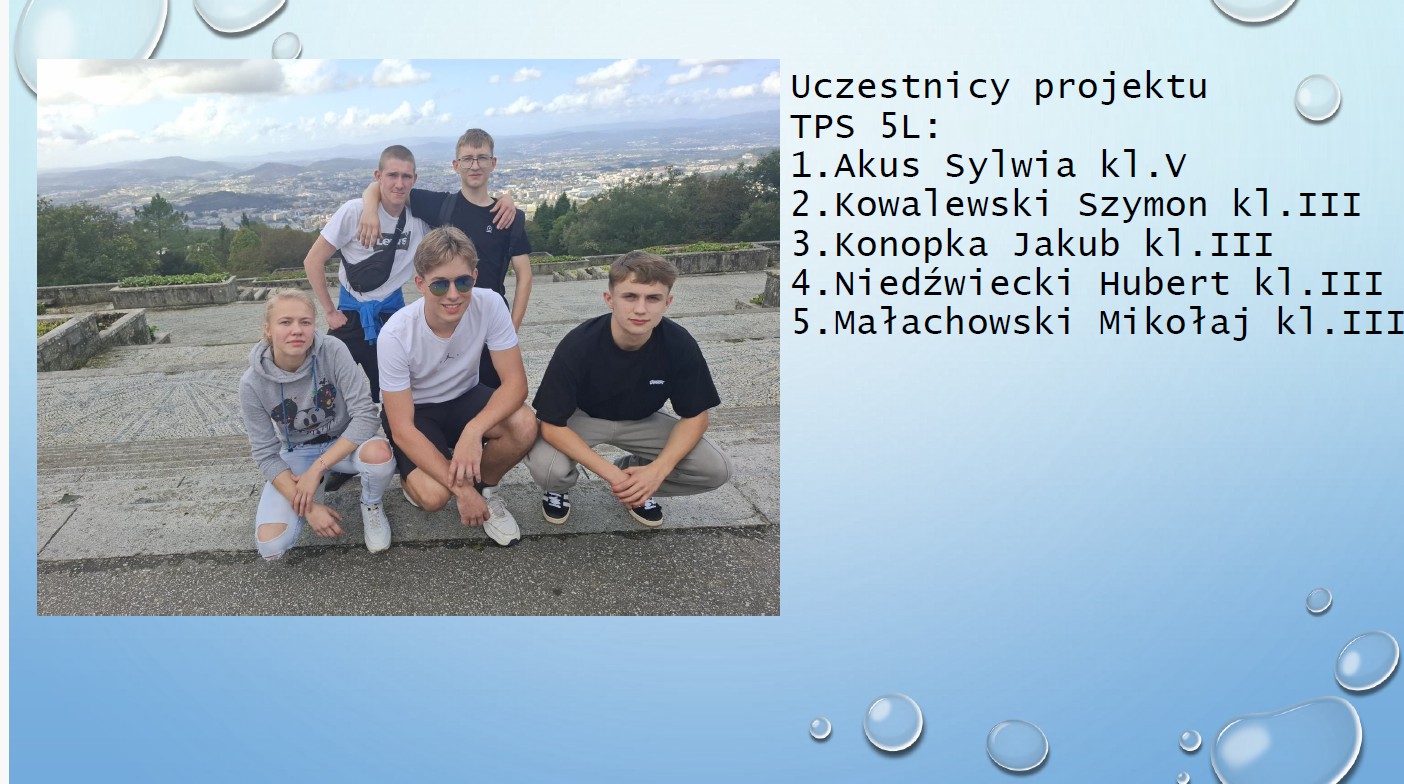 Uczestnicy projektu TPS 5L:
1.Akus Sylwia kl.V
2.Kowalewski Szymon kl.III
3.Konopka Jakub kl.III
4.Niedźwiecki Hubert kl.III
5.Małachowski Mikołaj kl.III